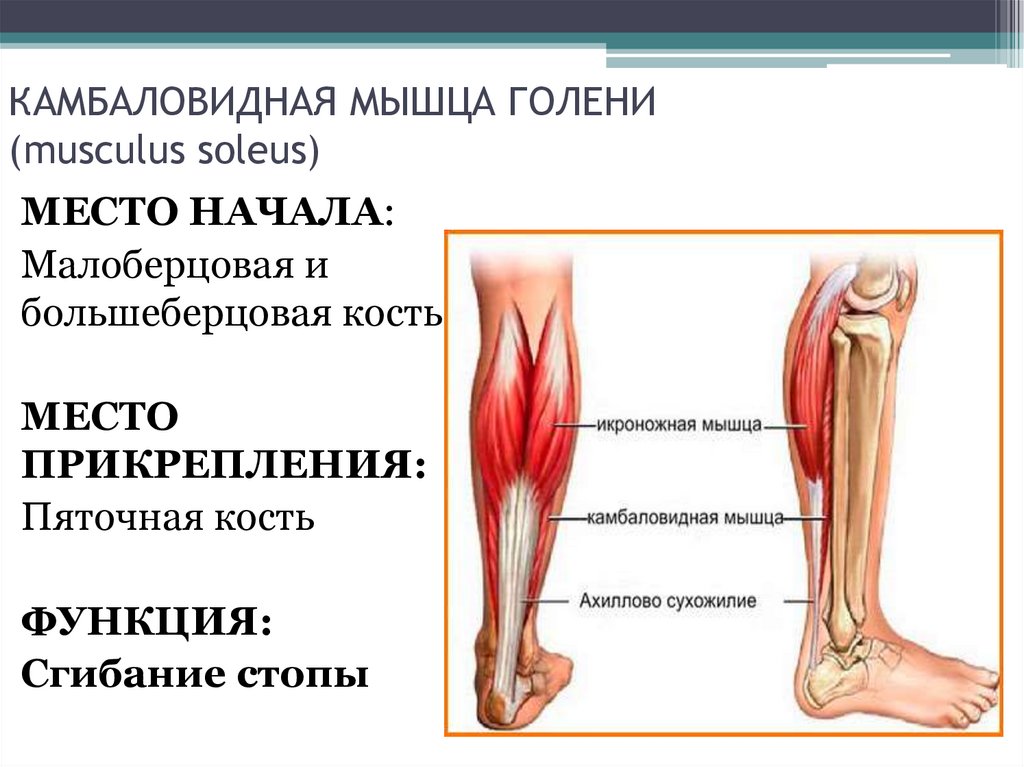 КАМБАЛОВИДНАЯ МЫШЦА ГОЛЕНИ (musculus soleus)

МЕСТО НАЧАЛА:
Малоберцовая и большеберцовая кость

МЕСТО ПРИКРЕПЛЕНИЯ:
Пяточная кость

ФУНКЦИЯ:
Сгибание стопы

икроножная мышца
камбаловидная мышца
Ахиллово сухожилие